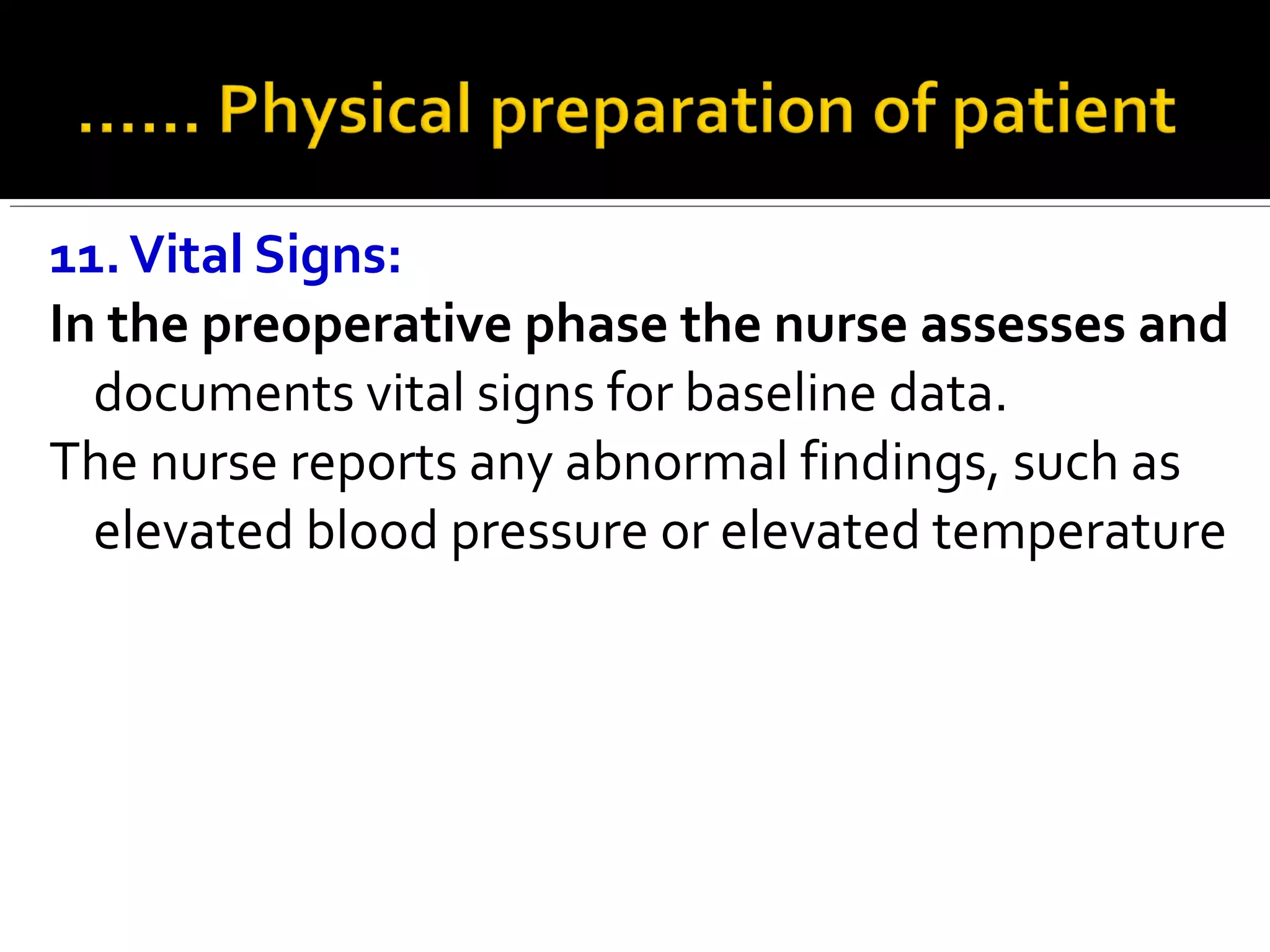 …… Physical preparation of patient

11. Vital Signs:

In the preoperative phase the nurse assesses and documents vital signs for baseline data.

The nurse reports any abnormal findings, such as elevated blood pressure or elevated temperature